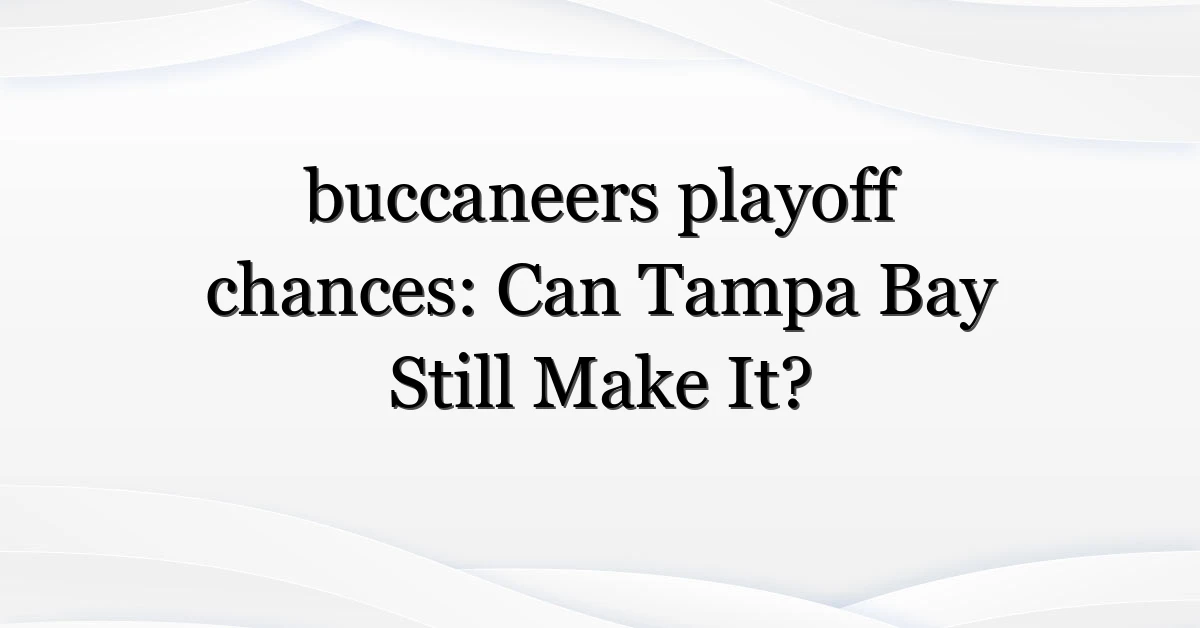 buccaneers playoff chances: Can Tampa Bay Still Make It?